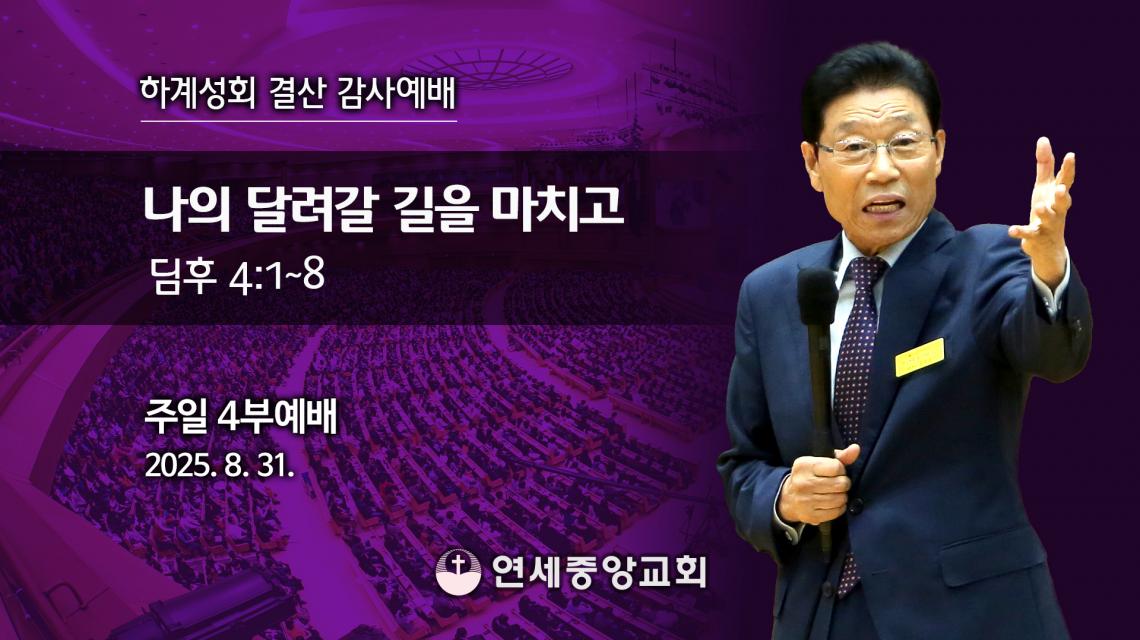 하계성회 결산 감사예배

나의 달려갈 길을 마치고

딤후 4:1~8

주일 4부예배

2025. 8. 31.

연세중앙교회